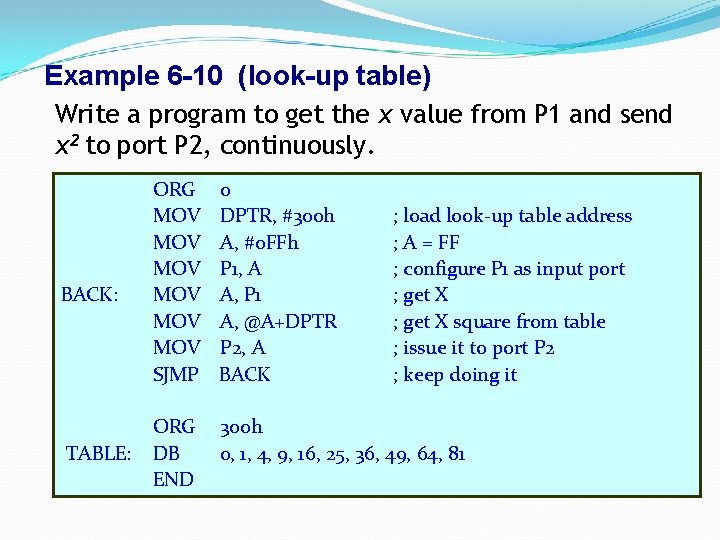 Example 6-10 (look-up table)

Write a program to get the $x$ value from P1 and send $x^2$ to port P2, continuously.

| | | | |
|---|---|---|---|
| | ORG | 0 | |
| | MOV | DPTR, #300h | ; load look-up table address |
| | MOV | A, #0FFh | ; A = FF |
| | MOV | P1, A | ; configure P1 as input port |
| BACK: | MOV | A, P1 | ; get X |
| | MOV | A, @A+DPTR | ; get X square from table |
| | MOV | P2, A | ; issue it to port P2 |
| | SJMP | BACK | ; keep doing it |
| | ORG | 300h | |
| TABLE: | DB | 0, 1, 4, 9, 16, 25, 36, 49, 64, 81 | |
| | END | | |